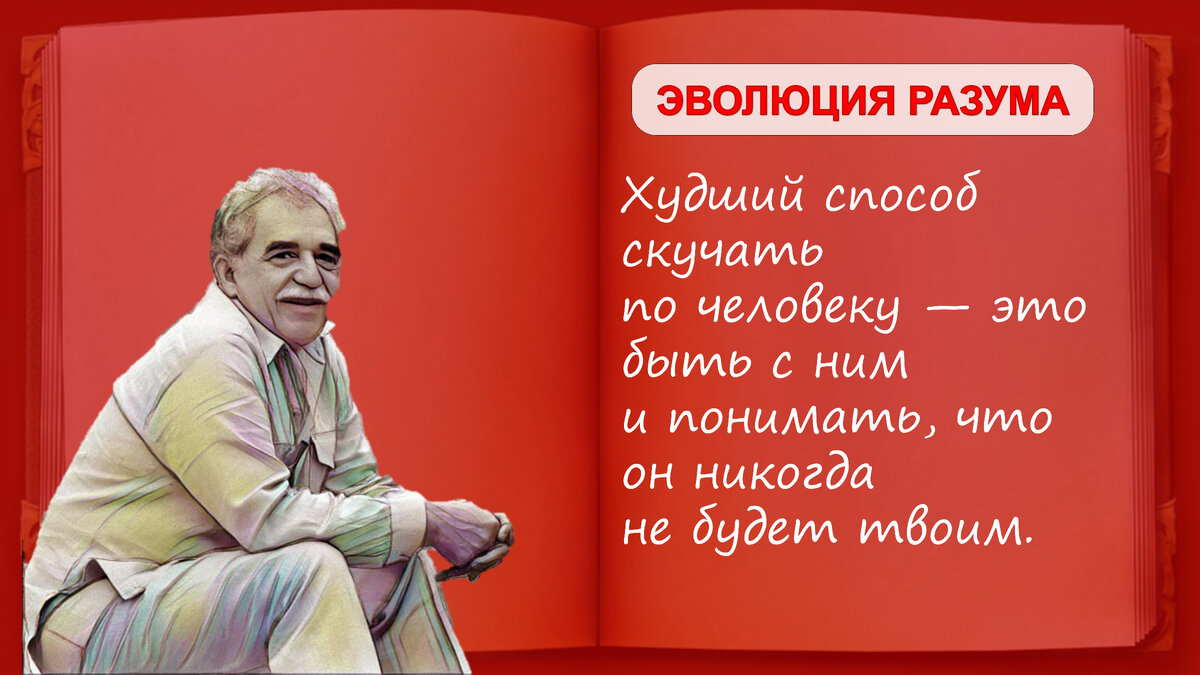 ЭВОЛЮЦИЯ РАЗУМА

Худший способ скучать по человеку — это быть с ним и понимать, что он никогда не будет твоим.